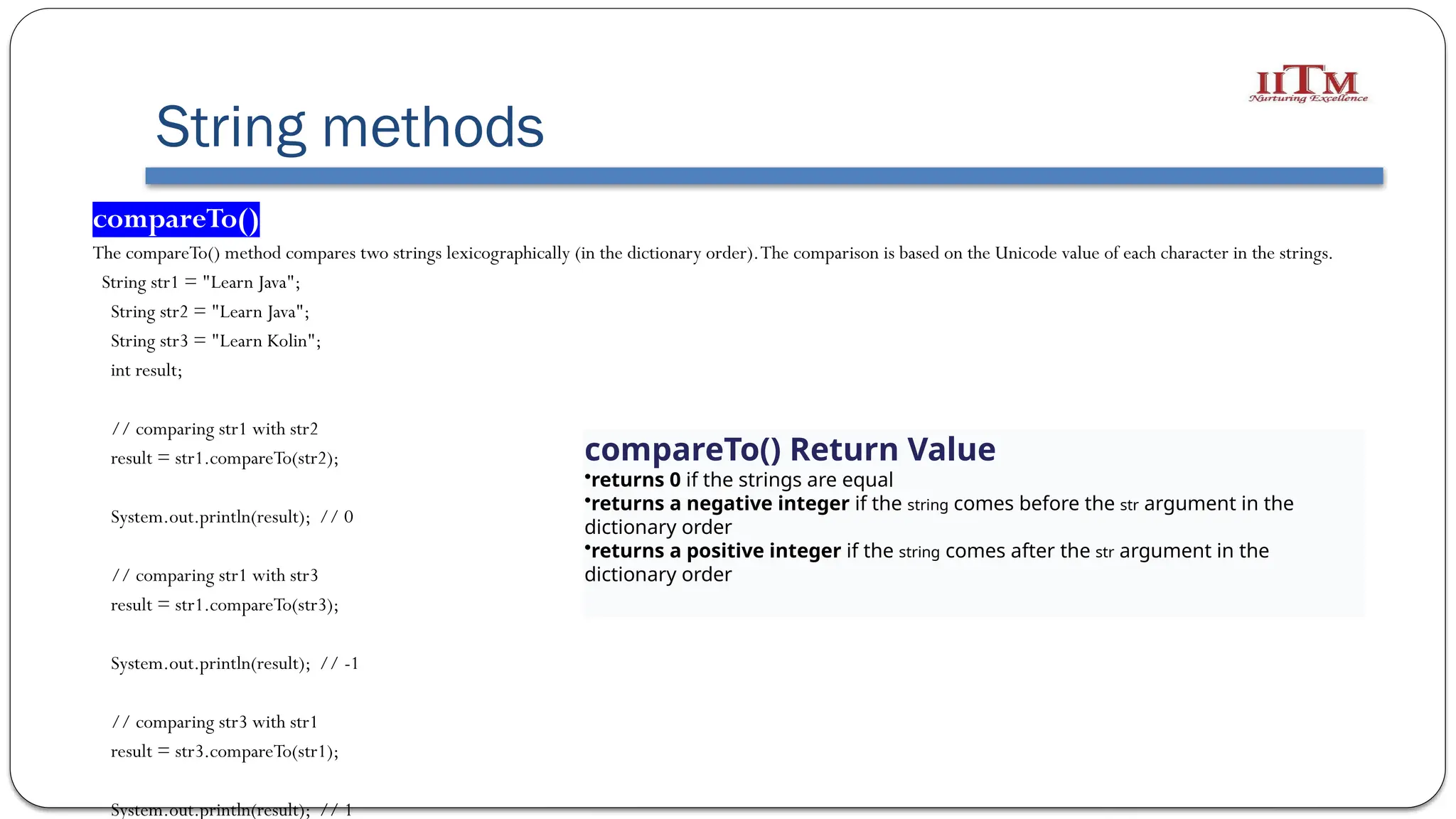 IITM
Nurturing Excellence

String methods

compareTo()

The compareTo() method compares two strings lexicographically (in the dictionary order). The comparison is based on the Unicode value of each character in the strings.

String str1 = "Learn Java";
String str2 = "Learn Java";
String str3 = "Learn Kolin";
int result;

// comparing str1 with str2
result = str1.compareTo(str2);

System.out.println(result); // 0

// comparing str1 with str3
result = str1.compareTo(str3);

System.out.println(result); // -1

// comparing str3 with str1
result = str3.compareTo(str1);

System.out.println(result); // 1

compareTo() Return Value

•returns 0 if the strings are equal
•returns a negative integer if the string comes before the str argument in the dictionary order
•returns a positive integer if the string comes after the str argument in the dictionary order